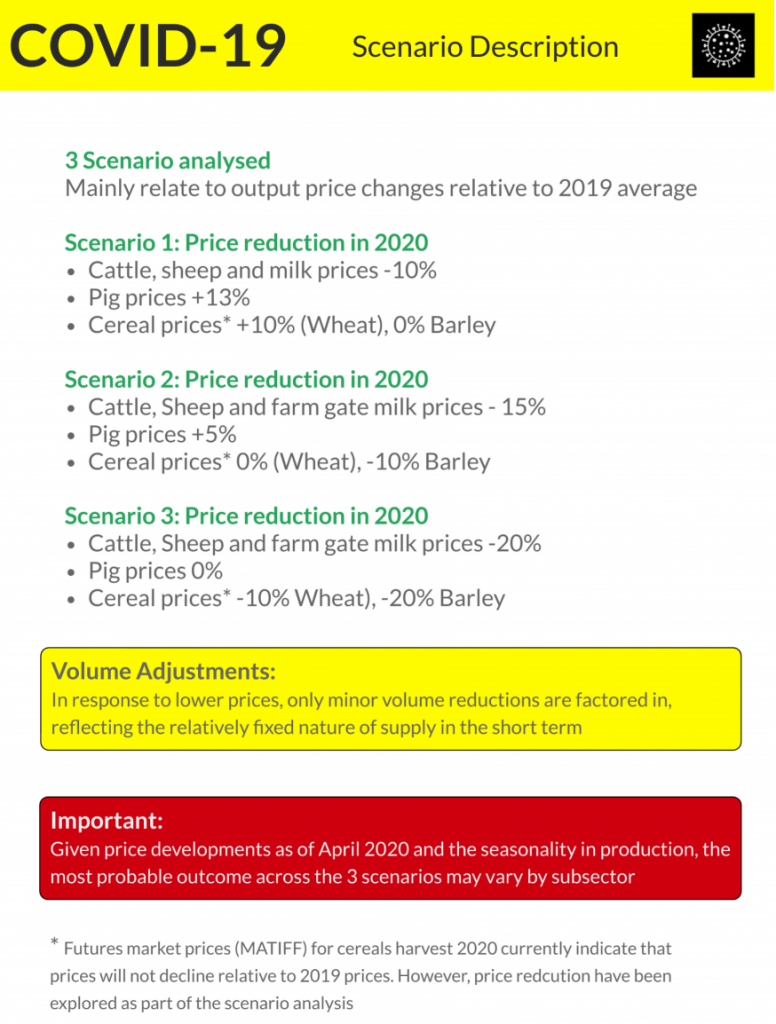 COVID-19

Scenario Description

3 Scenario analysed
Mainly relate to output price changes relative to 2019 average

Scenario 1: Price reduction in 2020
• Cattle, sheep and milk prices -10%
• Pig prices +13%
• Cereal prices* +10% (Wheat), 0% Barley

Scenario 2: Price reduction in 2020
• Cattle, Sheep and farm gate milk prices - 15%
• Pig prices +5%
• Cereal prices* 0% (Wheat), -10% Barley

Scenario 3: Price reduction in 2020
• Cattle, Sheep and farm gate milk prices -20%
• Pig prices 0%
• Cereal prices* -10% Wheat), -20% Barley

Volume Adjustments:
In response to lower prices, only minor volume reductions are factored in, reflecting the relatively fixed nature of supply in the short term

Important:
Given price developments as of April 2020 and the seasonality in production, the most probable outcome across the 3 scenarios may vary by subsector

* Futures market prices (MATIFF) for cereals harvest 2020 currently indicate that prices will not decline relative to 2019 prices. However, price redcution have been explored as part of the scenario analysis